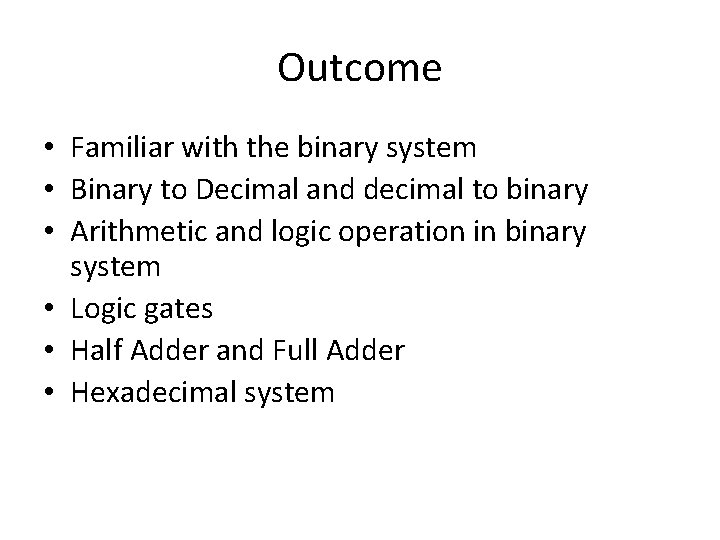 Outcome

• Familiar with the binary system
• Binary to Decimal and decimal to binary
• Arithmetic and logic operation in binary system
• Logic gates
• Half Adder and Full Adder
• Hexadecimal system